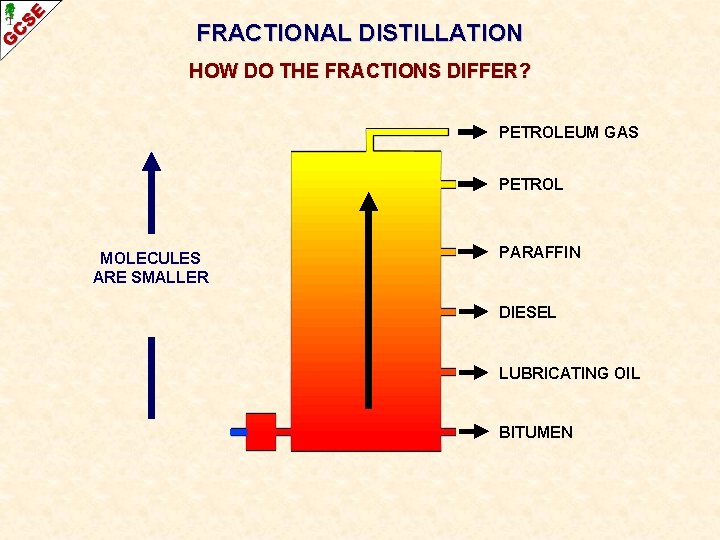 GCSE

FRACTIONAL DISTILLATION

HOW DO THE FRACTIONS DIFFER?

MOLECULES ARE SMALLER

PETROLEUM GAS

PETROL

PARAFFIN

DIESEL

LUBRICATING OIL

BITUMEN